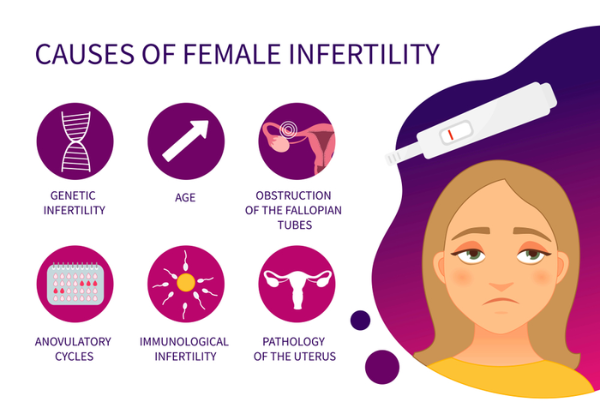 CAUSES OF FEMALE INFERTILITY

GENETIC INFERTILITY

AGE

OBSTRUCTION OF THE FALLOPIAN TUBES

ANOVULATORY CYCLES

IMMUNOLOGICAL INFERTILITY

PATHOLOGY OF THE UTERUS